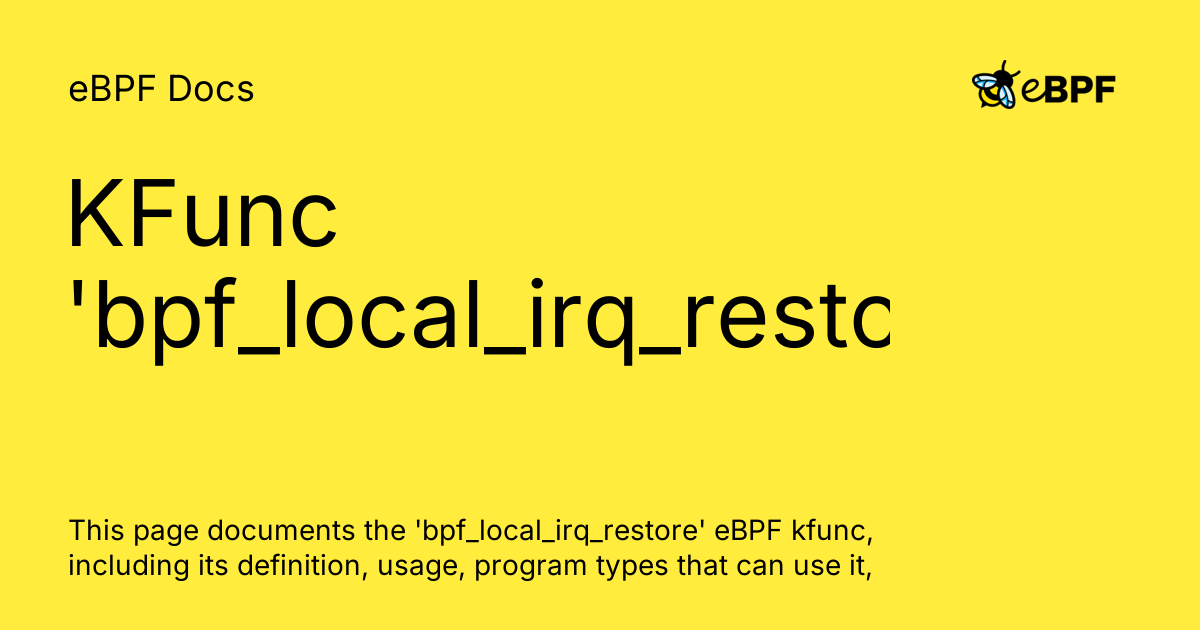 eBPF Docs

eBPF

KFunc 'bpf_local_irq_resto

This page documents the 'bpf_local_irq_restore' eBPF kfunc, including its definition, usage, program types that can use it,